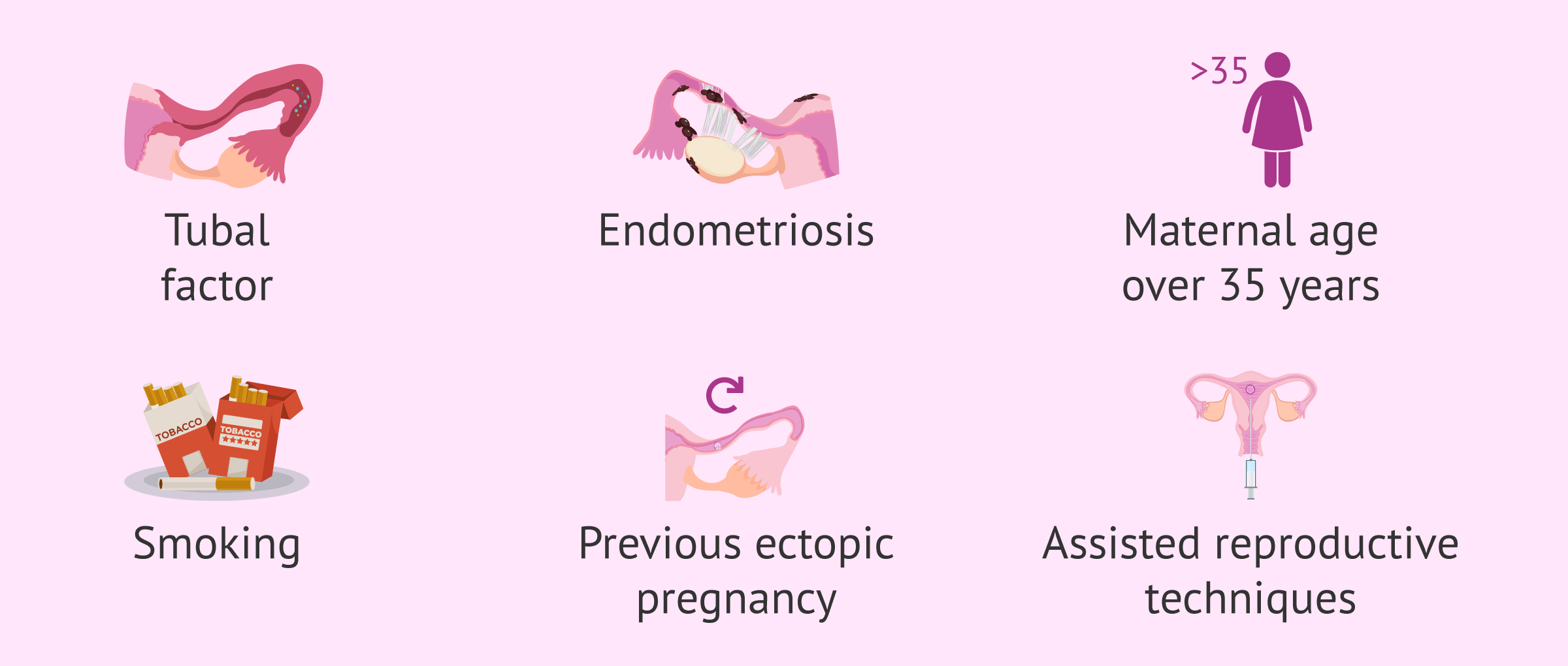 Tubal factor

Endometriosis

>35

Maternal age over 35 years

TOBACCO

TOBACCO

Smoking

Previous ectopic pregnancy

Assisted reproductive techniques